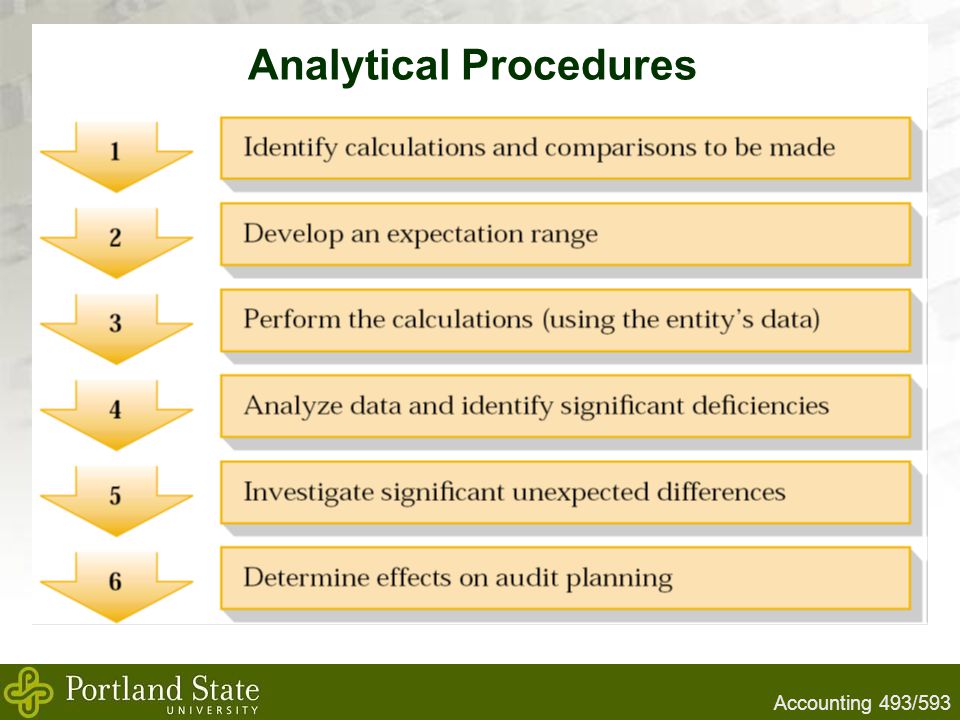 Analytical Procedures

1 Identify calculations and comparisons to be made

2 Develop an expectation range

3 Perform the calculations (using the entity's data)

4 Analyze data and identify significant deficiencies

5 Investigate significant unexpected differences

6 Determine effects on audit planning

Portland State UNIVERSITY

Accounting 493/593